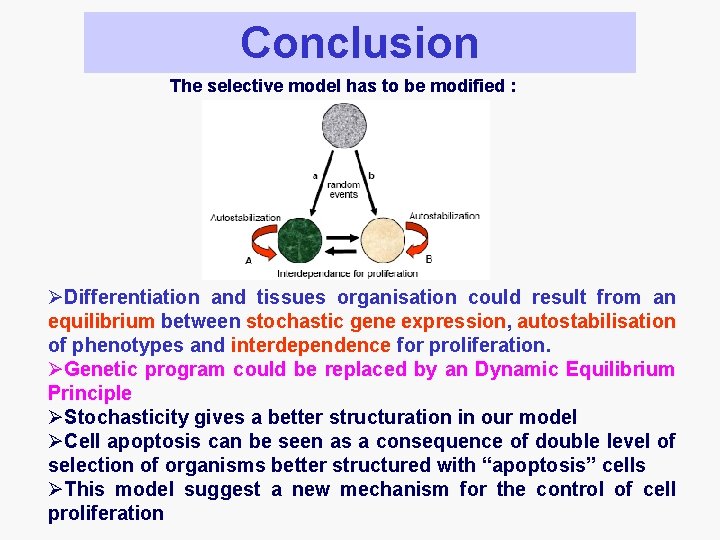 Conclusion

The selective model has to be modified :

a

b

random events

Autostabilization

Autostabilization

A

B

Interdependance for proliferation

➢Differentiation and tissues organisation could result from an equilibrium between stochastic gene expression, autostabilisation of phenotypes and interdependence for proliferation.

➢Genetic program could be replaced by an Dynamic Equilibrium Principle

➢Stochasticity gives a better structuration in our model

➢Cell apoptosis can be seen as a consequence of double level of selection of organisms better structured with “apoptosis” cells

➢This model suggest a new mechanism for the control of cell proliferation